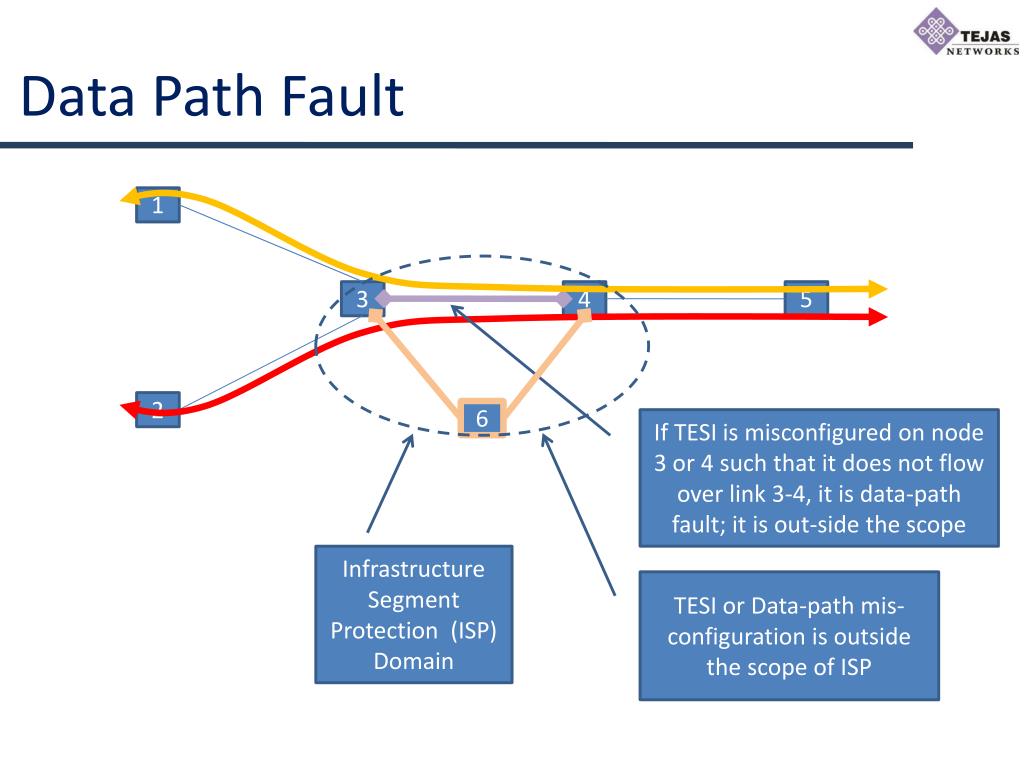 TEJAS NETWORKS

Data Path Fault

1

3

4

5

2

6

If TESI is misconfigured on node 3 or 4 such that it does not flow over link 3-4, it is data-path fault; it is out-side the scope

Infrastructure Segment Protection (ISP) Domain

TESI or Data-path mis-configuration is outside the scope of ISP